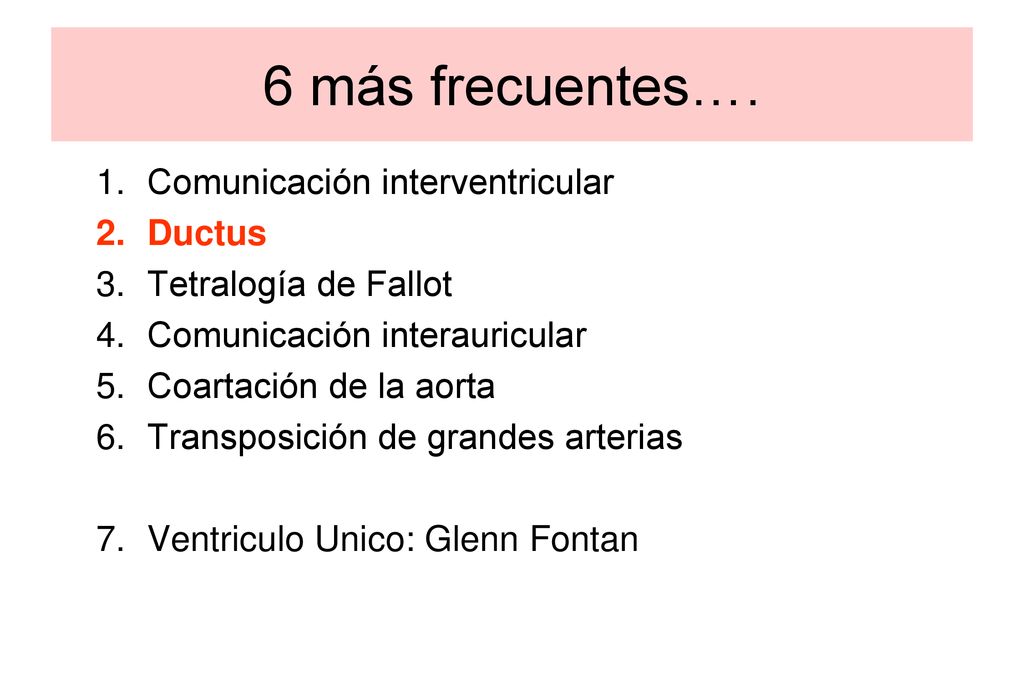 6 más frecuentes….

1. Comunicación interventricular
2. Ductus
3. Tetralogía de Fallot
4. Comunicación interauricular
5. Coartación de la aorta
6. Transposición de grandes arterias

7. Ventriculo Unico: Glenn Fontan